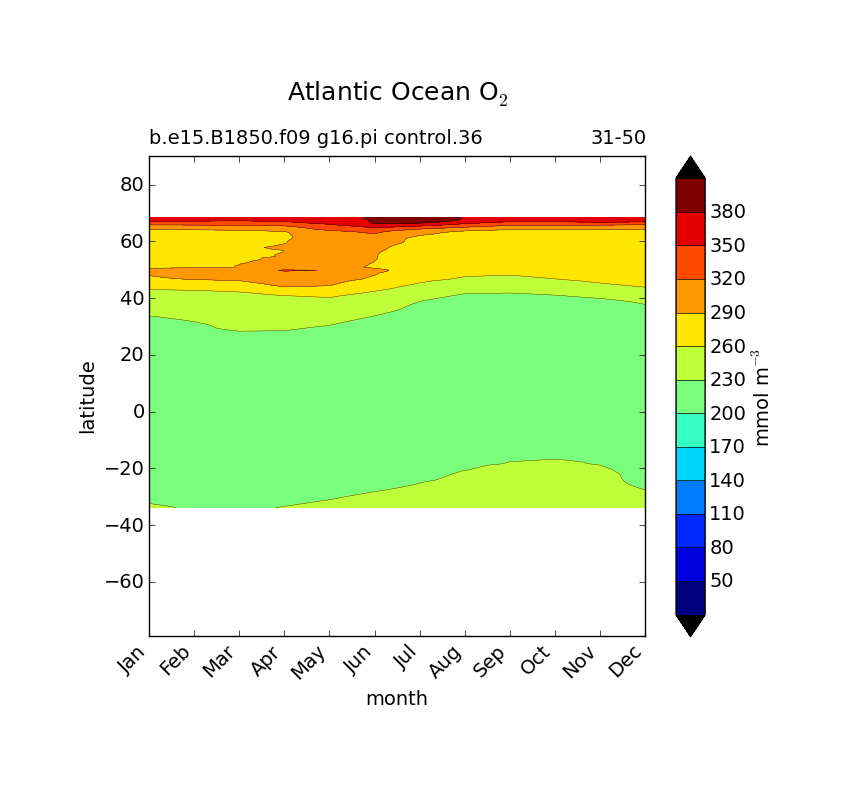 Atlantic Ocean $O_2$

b.e15.B1850.f09 g16.pi control.36

31-50

80
60
40
20
0
−20
−40
−60

latitude

Jan Feb Mar Apr May Jun Jul Aug Sep Oct Nov Dec

month

380
350
320
290
260
230
200
170
140
110
80
50

mmol $m^{-3}$